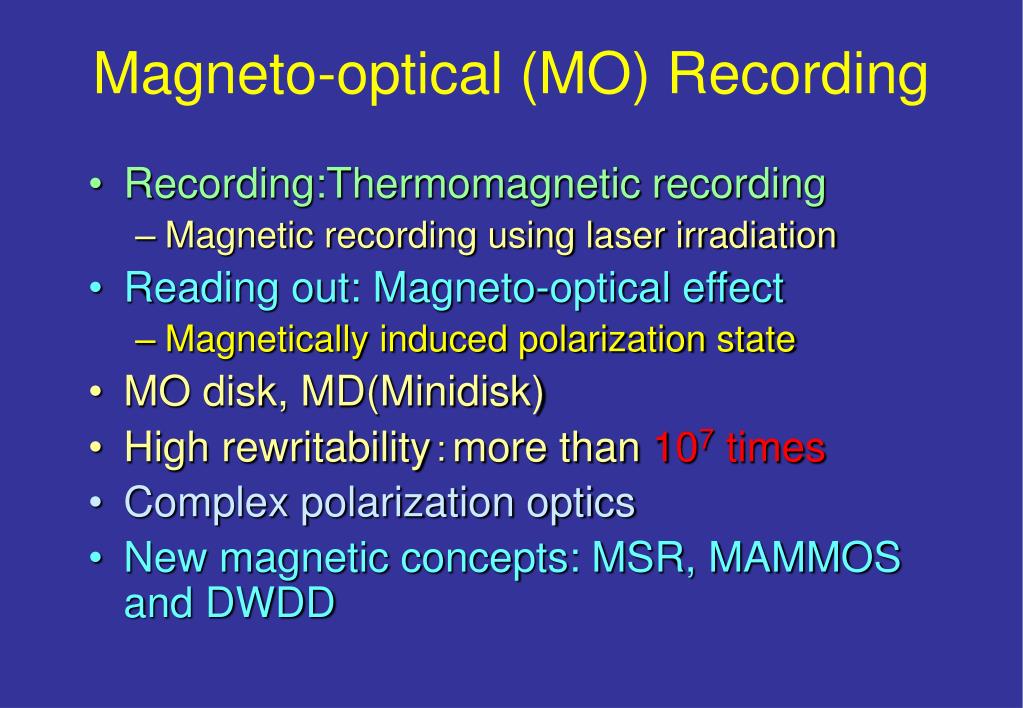 Magneto-optical (MO) Recording

• Recording:Thermomagnetic recording
– Magnetic recording using laser irradiation
• Reading out: Magneto-optical effect
– Magnetically induced polarization state
• MO disk, MD(Minidisk)
• High rewritability：more than $10^7$ times
• Complex polarization optics
• New magnetic concepts: MSR, MAMMOS and DWDD